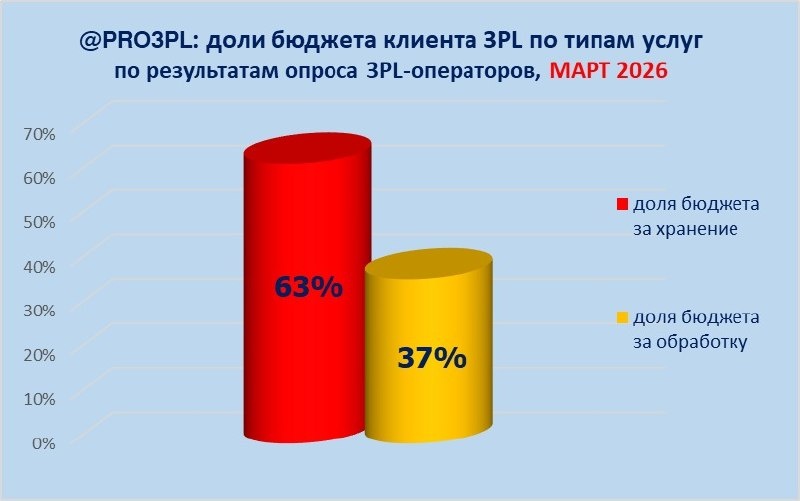 @PRO3PL: доли бюджета клиента 3PL по типам услуг
по результатам опроса 3PL-операторов, МАРТ 2026

70%
60%
50%
40%
30%
20%
10%
0%

63%
37%

доля бюджета за хранение
доля бюджета за обработку